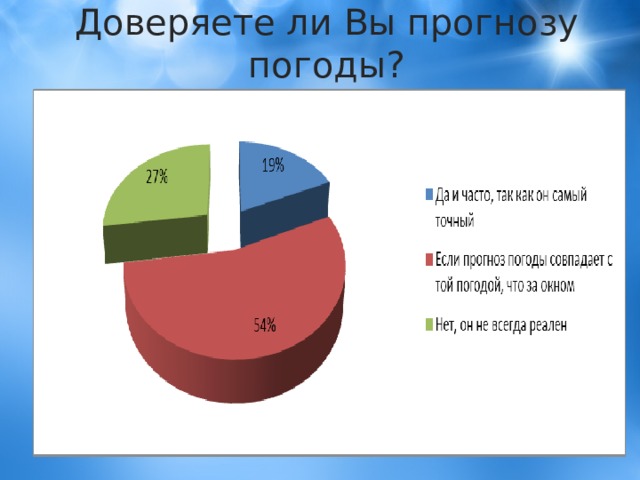 Доверяете ли Вы прогнозу погоды?

27%

19%

54%

Да и часто, так как он самый точный

Если прогноз погоды совпадает с той погодой, что за окном

Нет, он не всегда реален